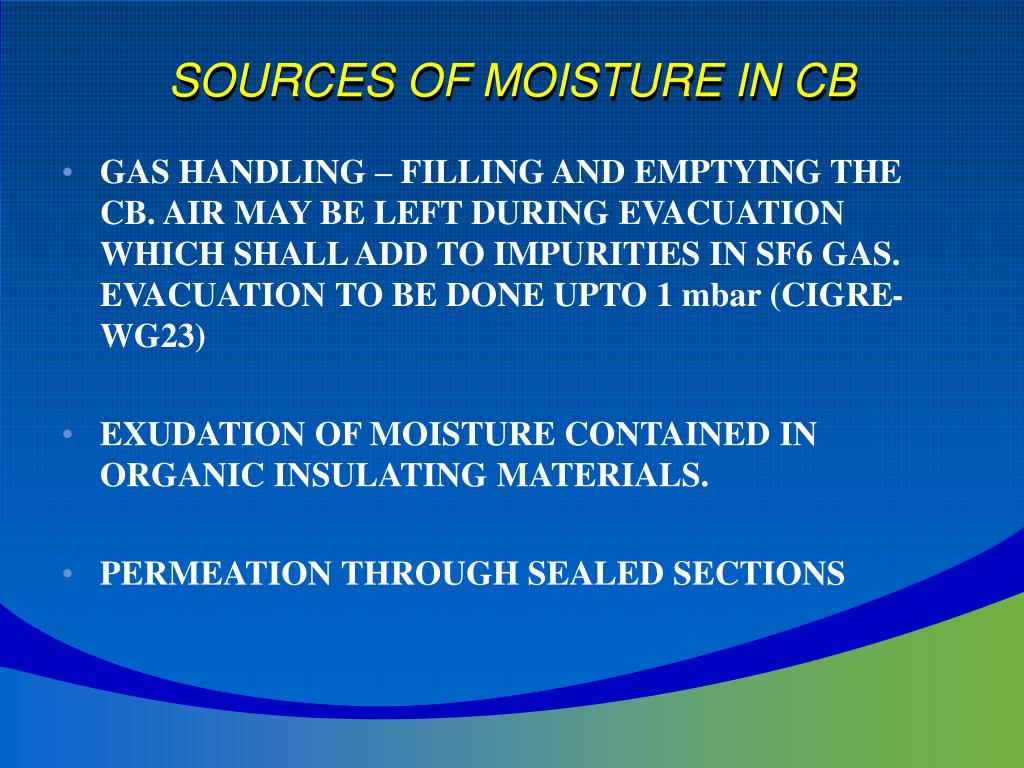 SOURCES OF MOISTURE IN CB

• GAS HANDLING – FILLING AND EMPTYING THE CB. AIR MAY BE LEFT DURING EVACUATION WHICH SHALL ADD TO IMPURITIES IN SF6 GAS. EVACUATION TO BE DONE UPTO 1 mbar (CIGRE-WG23)

• EXUDATION OF MOISTURE CONTAINED IN ORGANIC INSULATING MATERIALS.

• PERMEATION THROUGH SEALED SECTIONS